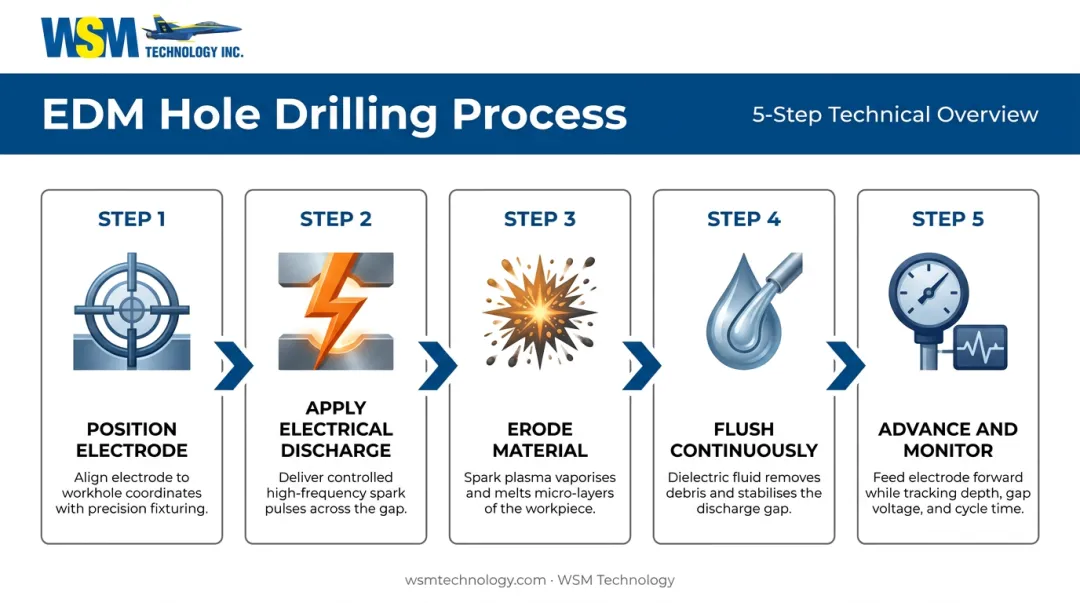 WSM TECHNOLOGY INC.

EDM Hole Drilling Process

5-Step Technical Overview

STEP 1

POSITION ELECTRODE

Align electrode to workhole coordinates with precision fixturing.

STEP 2

APPLY ELECTRICAL DISCHARGE

Deliver controlled high-frequency spark pulses across the gap.

STEP 3

ERODE MATERIAL

Spark plasma vaporises and melts micro-layers of the workpiece.

STEP 4

FLUSH CONTINUOUSLY

Dielectric fluid removes debris and stabilises the discharge gap.

STEP 5

ADVANCE AND MONITOR

Feed electrode forward while tracking depth, gap voltage, and cycle time.

wsmtechnology.com · WSM Technology